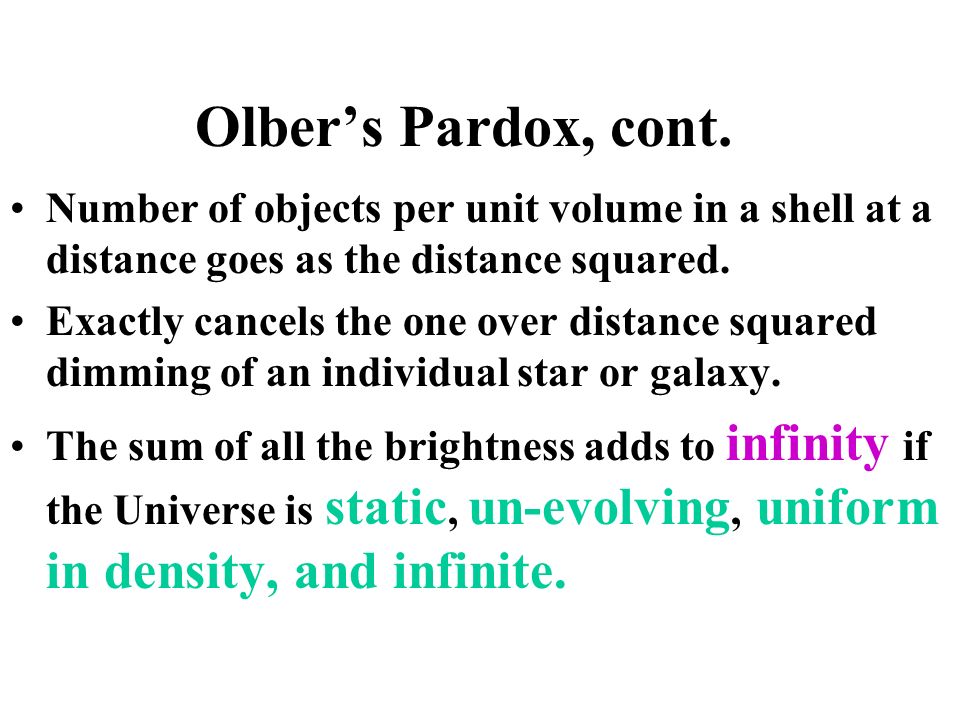 Olber’s Pardox, cont.

• Number of objects per unit volume in a shell at a distance goes as the distance squared.

• Exactly cancels the one over distance squared dimming of an individual star or galaxy.

• The sum of all the brightness adds to infinity if the Universe is static, un-evolving, uniform in density, and infinite.